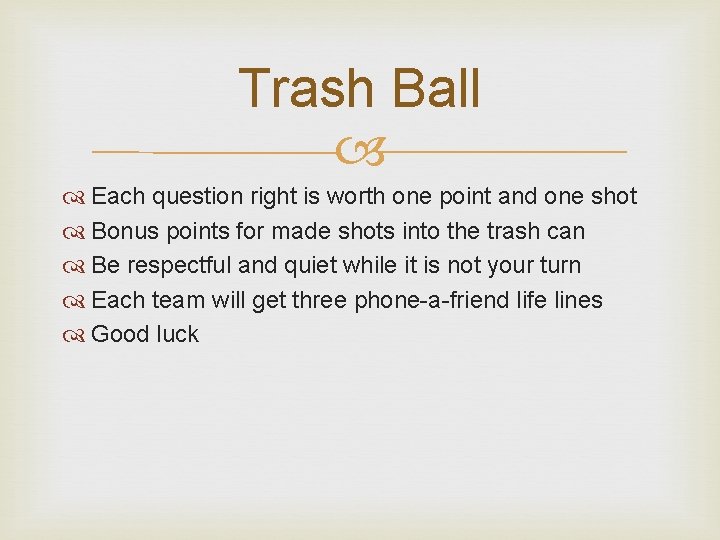 Trash Ball

Each question right is worth one point and one shot
Bonus points for made shots into the trash can
Be respectful and quiet while it is not your turn
Each team will get three phone-a-friend life lines
Good luck